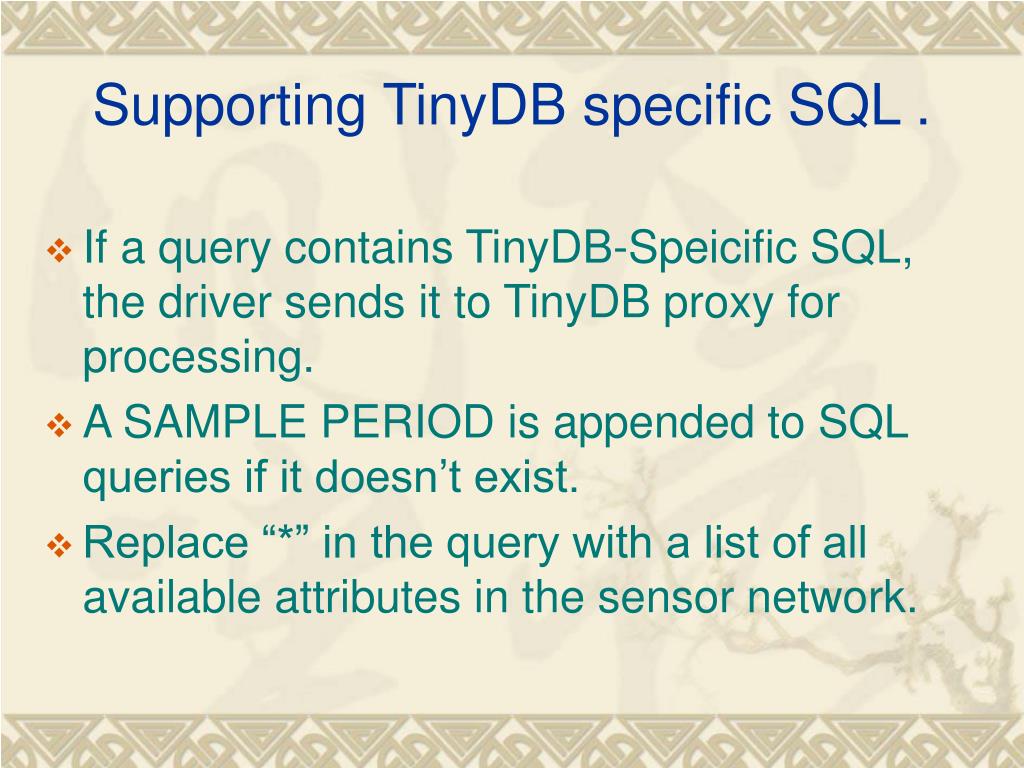 Supporting TinyDB specific SQL .

❖ If a query contains TinyDB-Speicific SQL, the driver sends it to TinyDB proxy for processing.

❖ A SAMPLE PERIOD is appended to SQL queries if it doesn’t exist.

❖ Replace “*” in the query with a list of all available attributes in the sensor network.